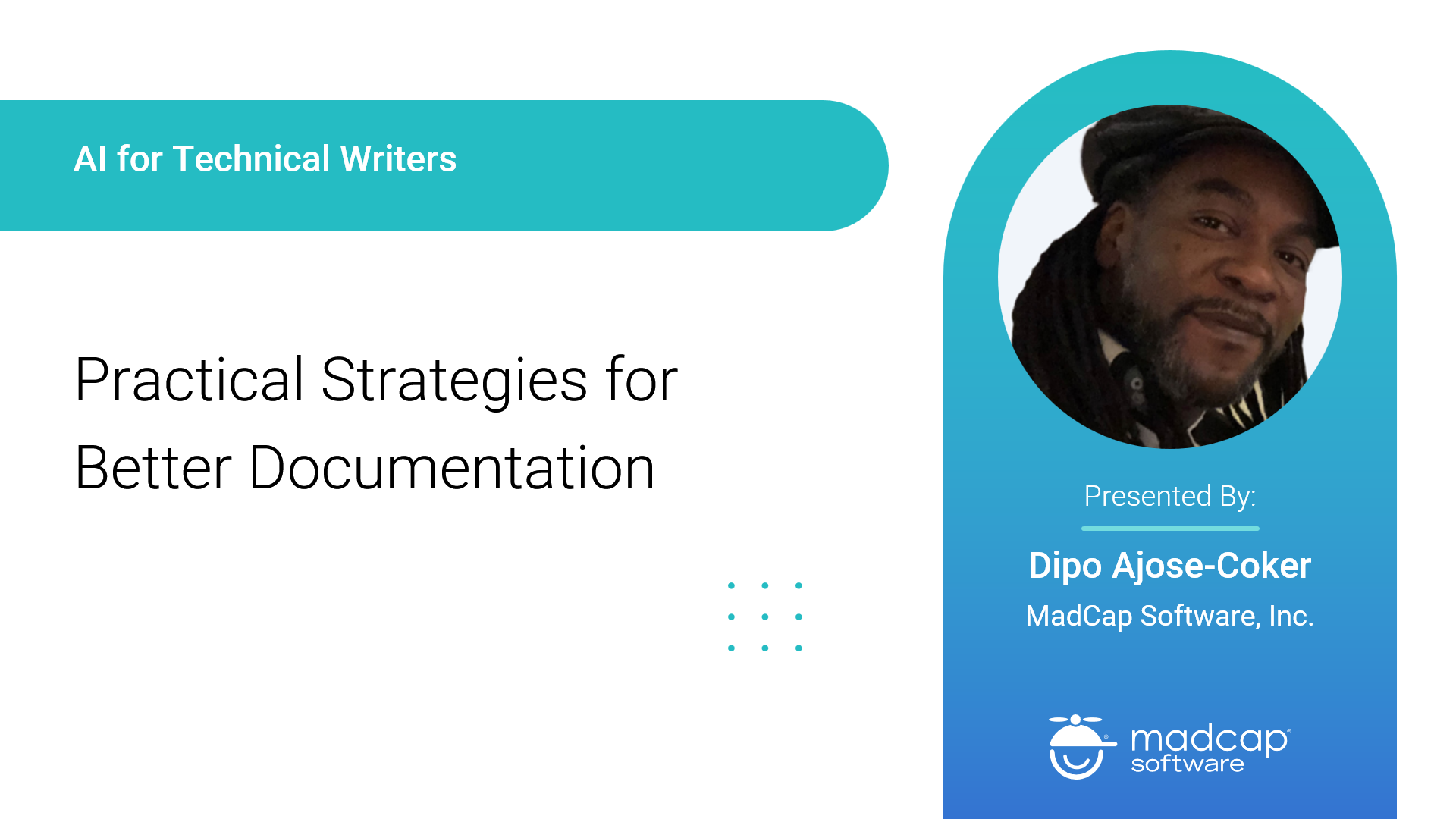 AI for Technical Writers

Practical Strategies for Better Documentation

Presented By:

Dipo Ajose-Coker

MadCap Software, Inc.

madcap software